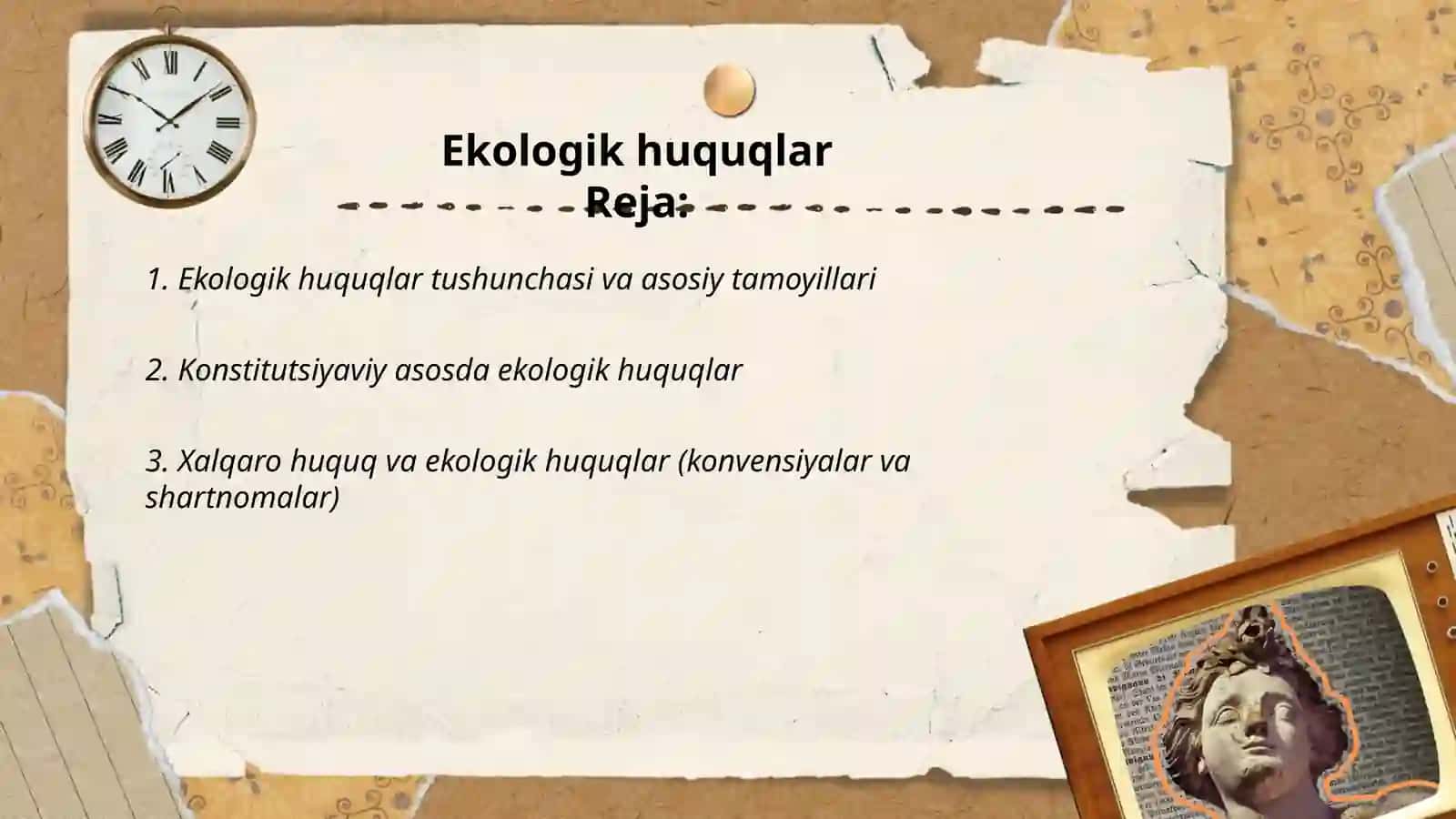 Ekologik huquqlar
Reja:

1. Ekologik huquqlar tushunchasi va asosiy tamoyillari

2. Konstitutsiyaviy asosda ekologik huquqlar

3. Xalqaro huquq va ekologik huquqlar (konvensiyalar va shartnomalar)